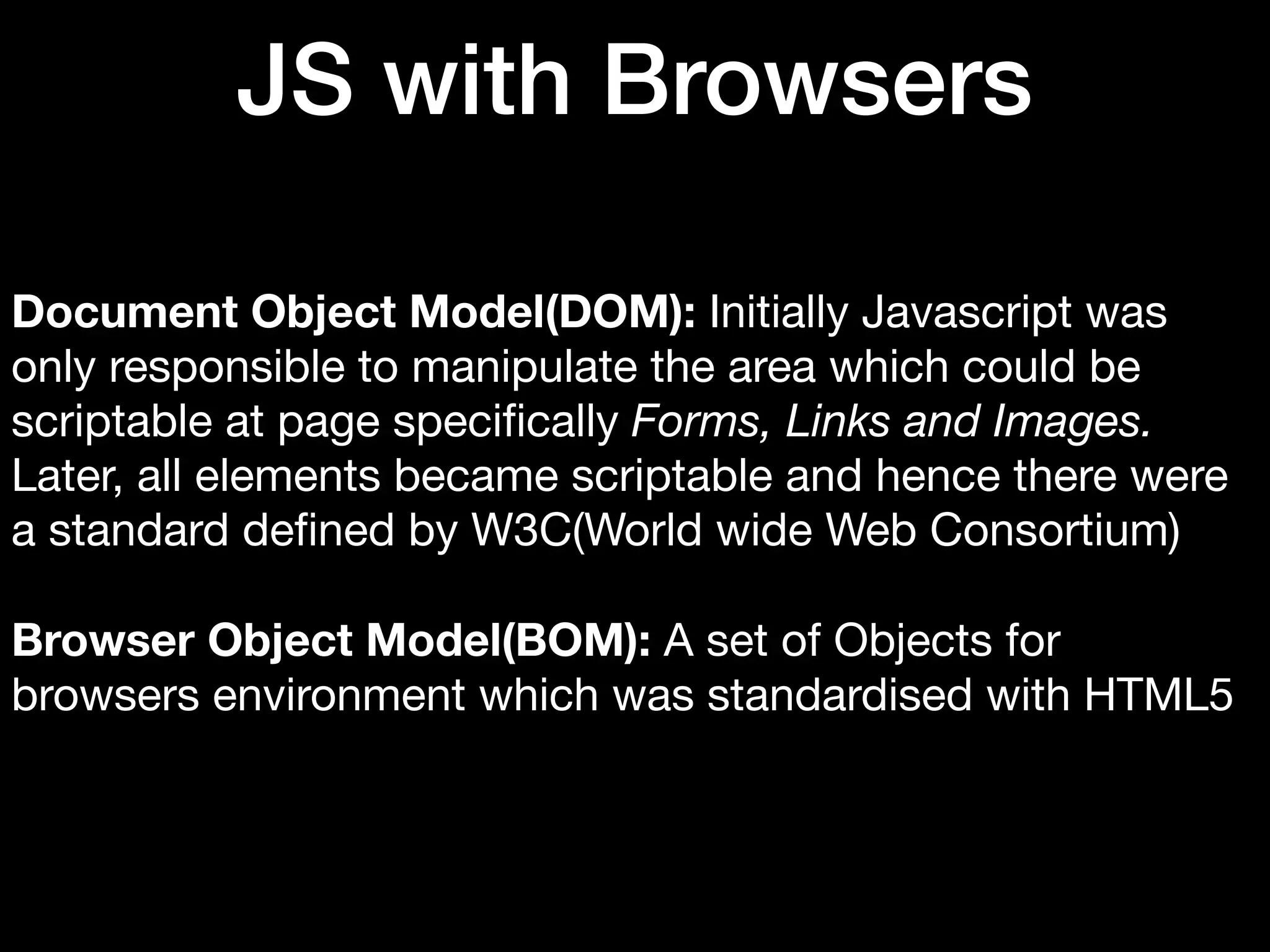 JS with Browsers

Document Object Model(DOM): Initially Javascript was only responsible to manipulate the area which could be scriptable at page specifically Forms, Links and Images. Later, all elements became scriptable and hence there were a standard defined by W3C(World wide Web Consortium)

Browser Object Model(BOM): A set of Objects for browsers environment which was standardised with HTML5